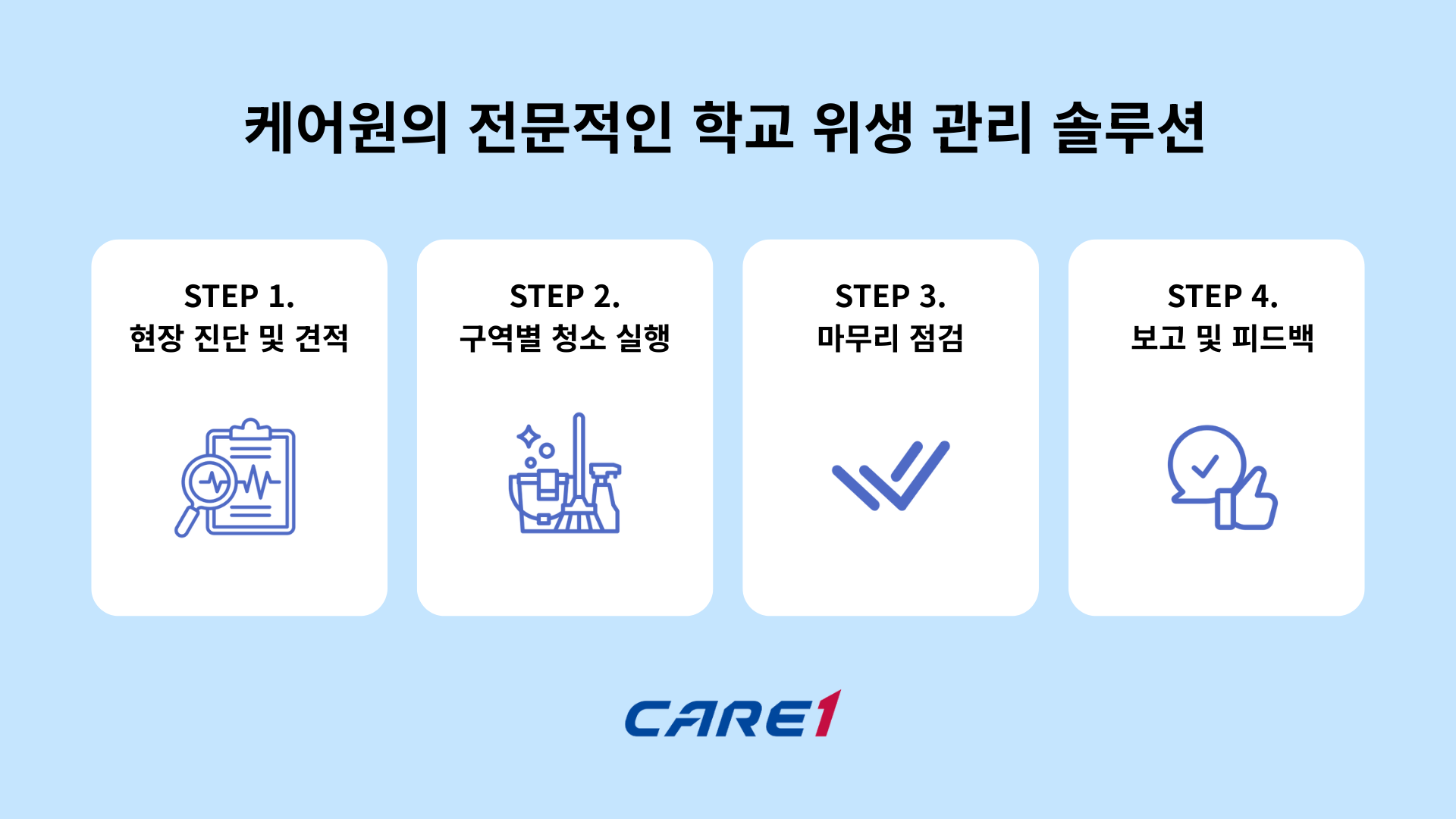 케어원의 전문적인 학교 위생 관리 솔루션

STEP 1.
현장 진단 및 견적

STEP 2.
구역별 청소 실행

STEP 3.
마무리 점검

STEP 4.
보고 및 피드백

CARE1